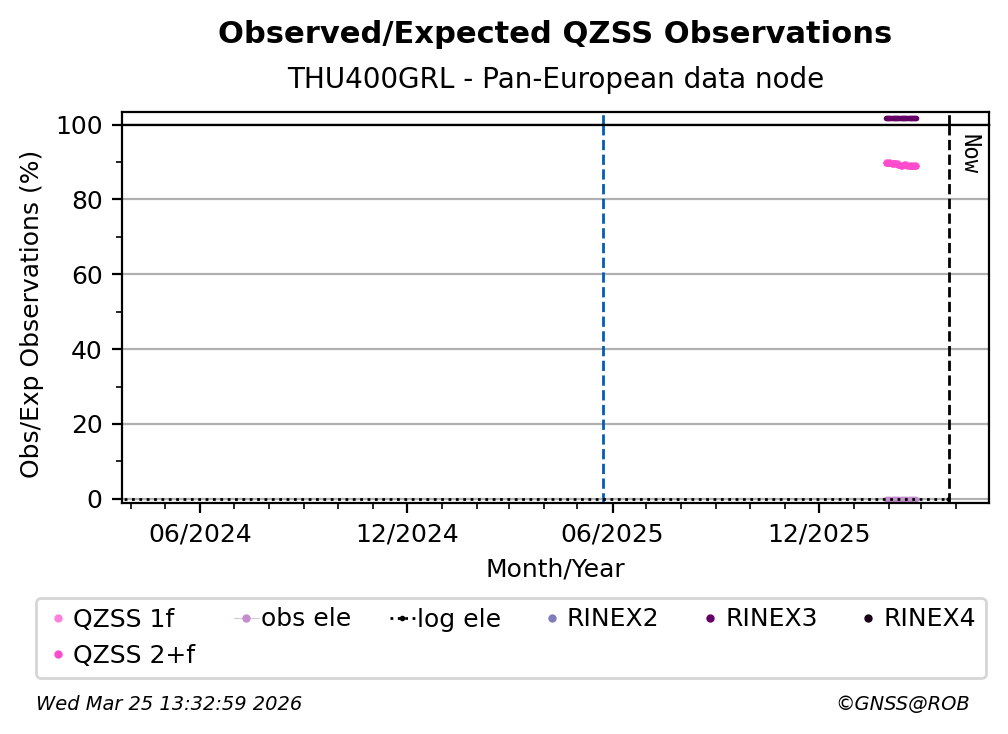 Observed/Expected QZSS Observations
THU400GRL - Pan-European data node

Obs/Exp Observations (%)

100
80
60
40
20
0

Now

06/2024
12/2024
06/2025
12/2025
Month/Year

QZSS 1f
obs ele
log ele
RINEX2
RINEX3
RINEX4
QZSS 2+f

Wed Mar 25 13:32:59 2026
©GNSS@ROB